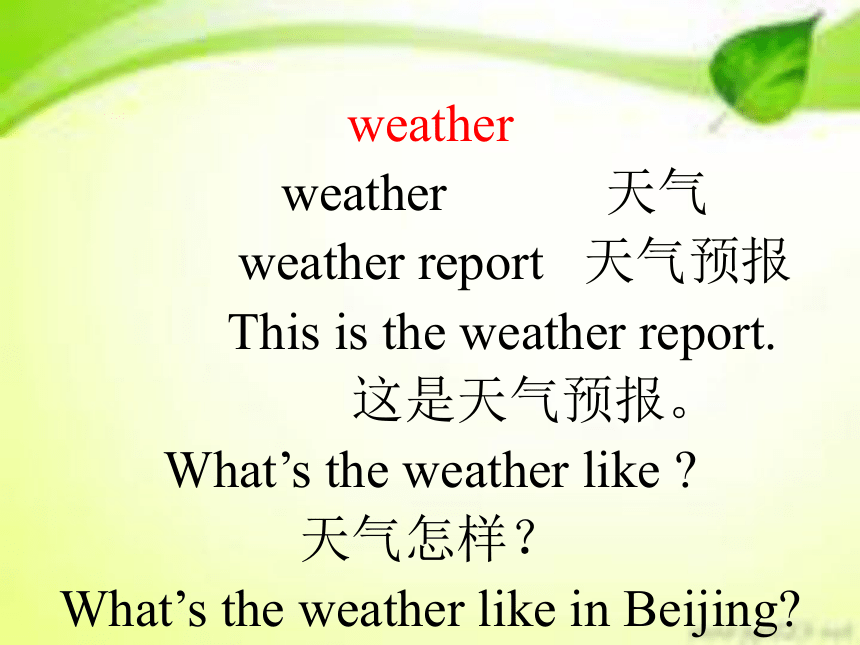 weather

weather 天气

weather report 天气预报

This is the weather report.

这是天气预报。

What’s the weather like ?

天气怎样？

What’s the weather like in Beijing?